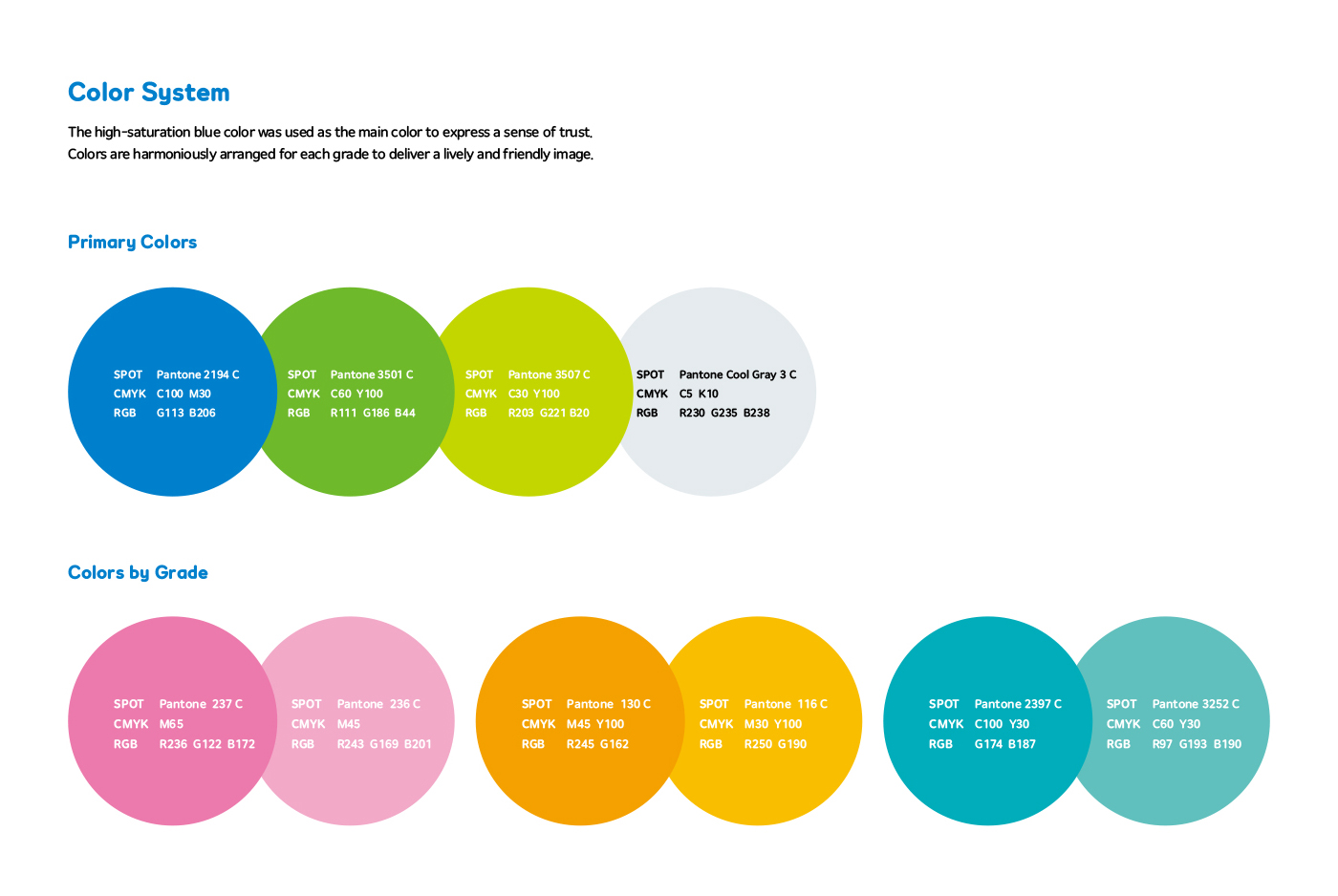 Color System

The high-saturation blue color was used as the main color to express a sense of trust. Colors are harmoniously arranged for each grade to deliver a lively and friendly image.

Primary Colors

SPOT Pantone 2194 C
CMYK C100 M30
RGB G113 B206

SPOT Pantone 3501 C
CMYK C60 Y100
RGB R111 G186 B44

SPOT Pantone 3507 C
CMYK C30 Y100
RGB R203 G221 B20

SPOT Pantone Cool Gray 3 C
CMYK C5 K10
RGB R230 G235 B238

Colors by Grade

SPOT Pantone 237 C
CMYK M65
RGB R236 G122 B172

SPOT Pantone 236 C
CMYK M45
RGB R243 G169 B201

SPOT Pantone 130 C
CMYK M45 Y100
RGB R245 G162

SPOT Pantone 116 C
CMYK M30 Y100
RGB R250 G190

SPOT Pantone 2397 C
CMYK C100 Y30
RGB G174 B187

SPOT Pantone 3252 C
CMYK C60 Y30
RGB R97 G193 B190